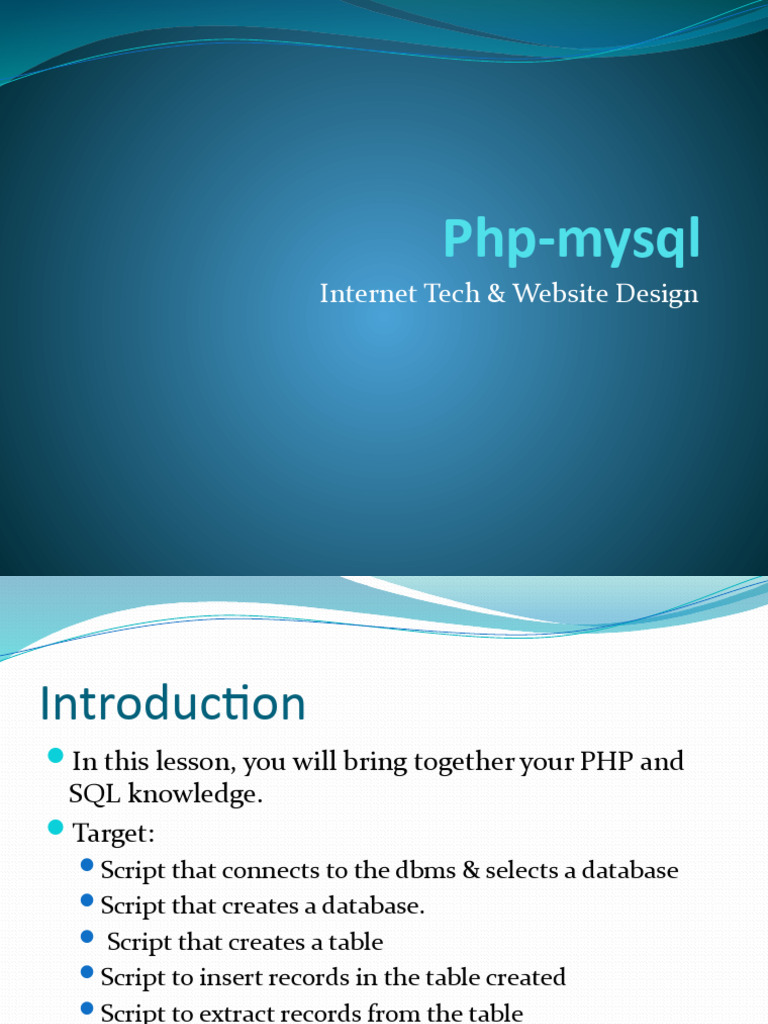 Php-mysql

Internet Tech & Website Design

Introduction

In this lesson, you will bring together your PHP and SQL knowledge.

Target:

Script that connects to the dbms & selects a database

Script that creates a database.

Script that creates a table

Script to insert records in the table created

Script to extract records from the table